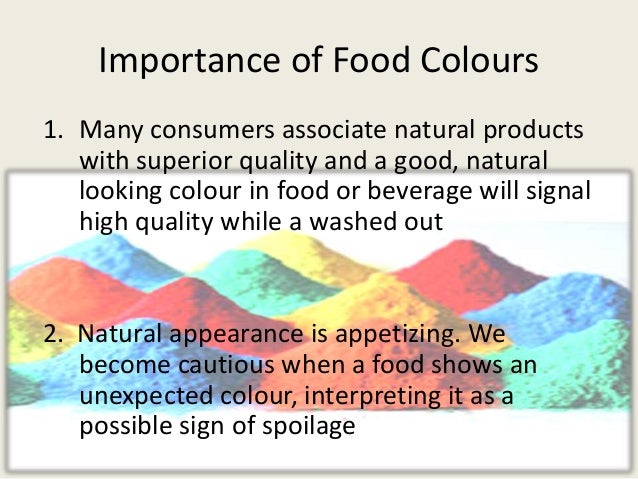 Importance of Food Colours

1. Many consumers associate natural products with superior quality and a good, natural looking colour in food or beverage will signal high quality while a washed out

2. Natural appearance is appetizing. We become cautious when a food shows an unexpected colour, interpreting it as a possible sign of spoilage